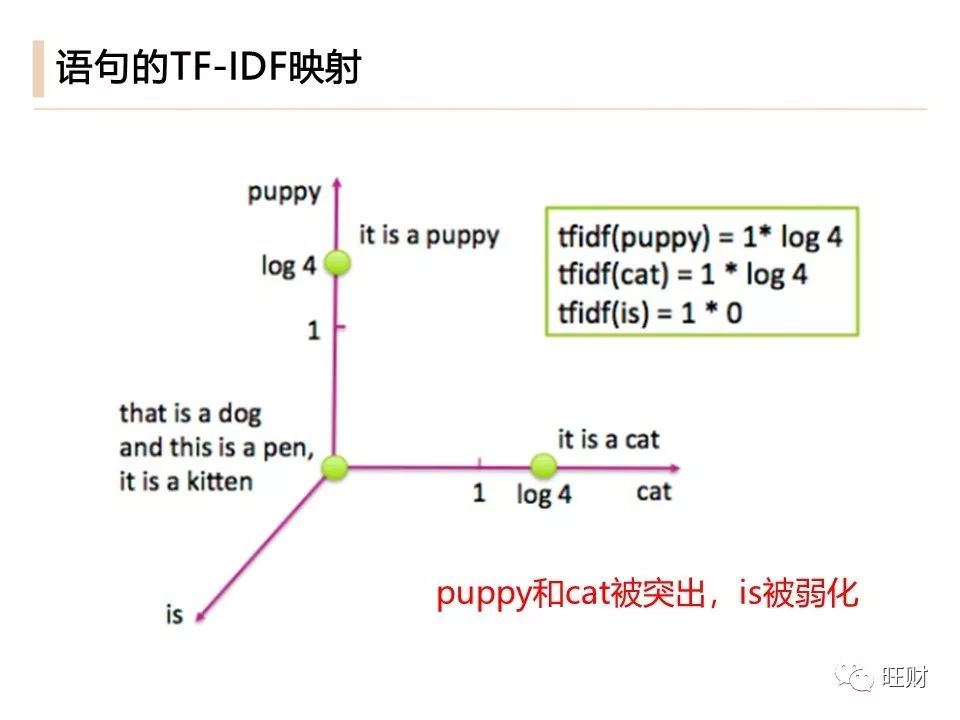 语句的TF-IDF映射

puppy

it is a puppy

log 4

1

tfidf(puppy) = 1* log 4
tfidf(cat) = 1 * log 4
tfidf(is) = 1 * 0

that is a dog
and this is a pen,
it is a kitten

it is a cat

1

log 4

cat

is

puppy和cat被突出，is被弱化

旺财